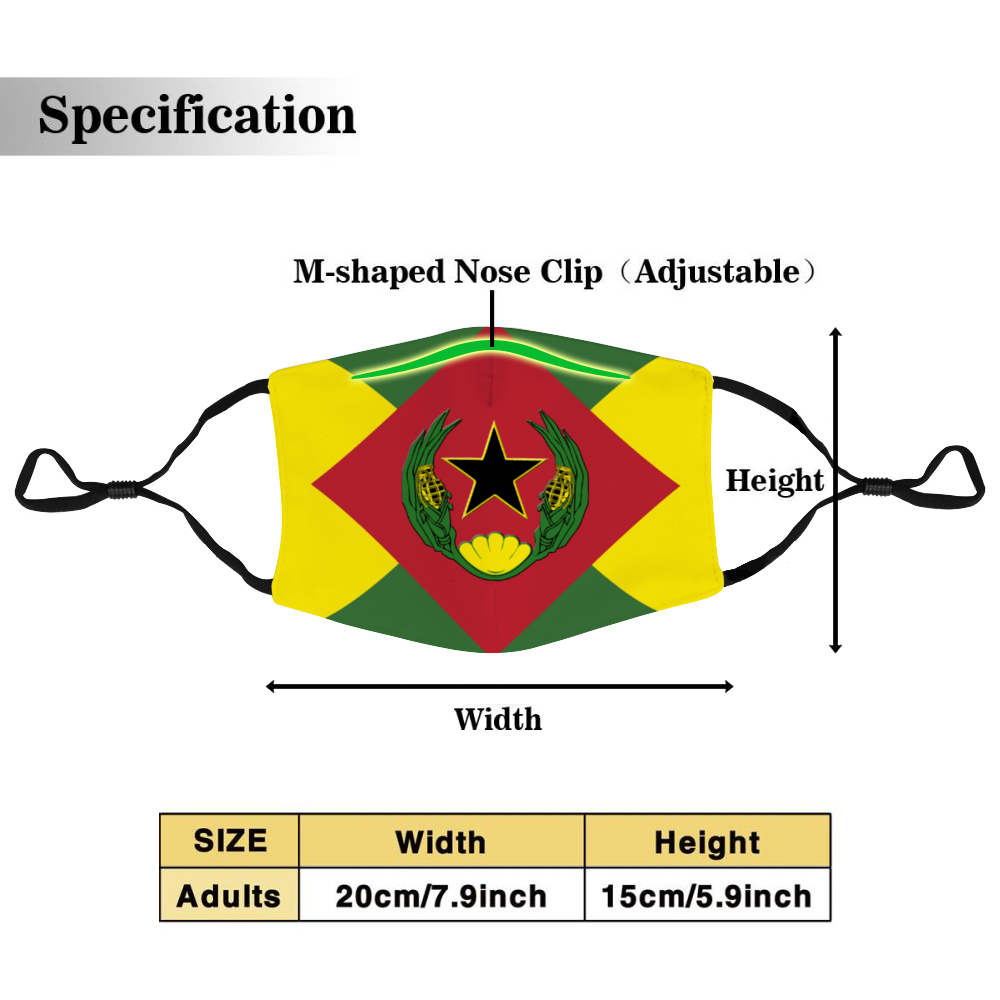 Specification

M-shaped Nose Clip（Adjustable）

Height

Width

| SIZE | Width | Height |
|---|---|---|
| Adults | 20cm/7.9inch | 15cm/5.9inch |